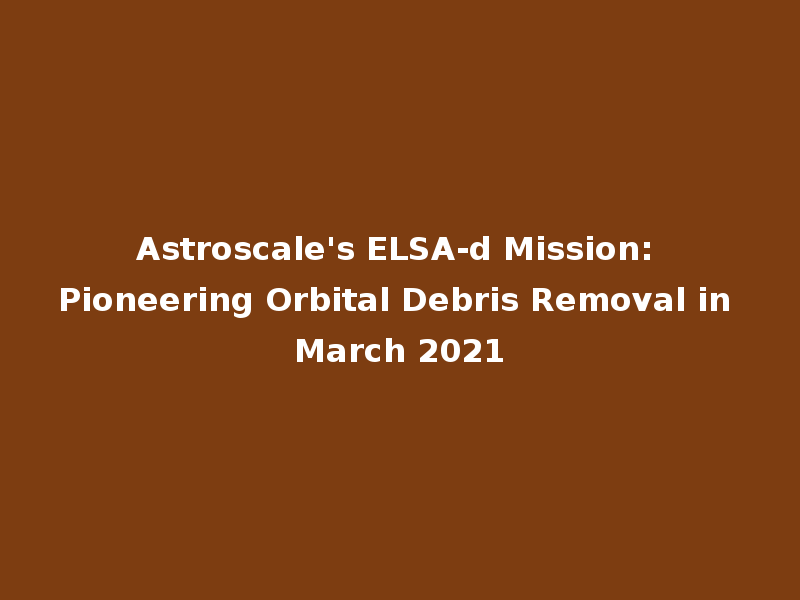 Astroscale's ELSA-d Mission: Pioneering Orbital Debris Removal in March 2021